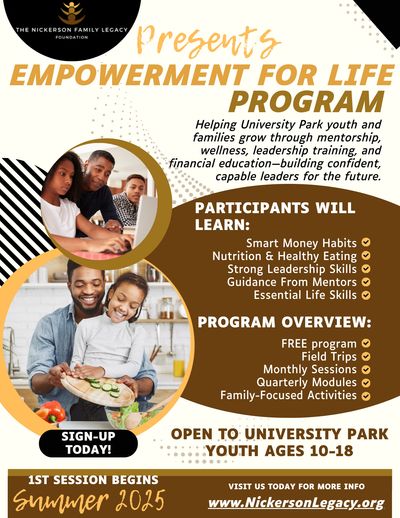 THE NICKERSON FAMILY LEGACY FOUNDATION

Presents

EMPOWERMENT FOR LIFE PROGRAM

Helping University Park youth and families grow through mentorship, wellness, leadership training, and financial education—building confident, capable leaders for the future.

PARTICIPANTS WILL LEARN:

Smart Money Habits
Nutrition & Healthy Eating
Strong Leadership Skills
Guidance From Mentors
Essential Life Skills

PROGRAM OVERVIEW:

FREE program
Field Trips
Monthly Sessions
Quarterly Modules
Family-Focused Activities

SIGN-UP TODAY!

OPEN TO UNIVERSITY PARK YOUTH AGES 10-18

1ST SESSION BEGINS
Summer 2025

VISIT US TODAY FOR MORE INFO
www.NickersonLegacy.org